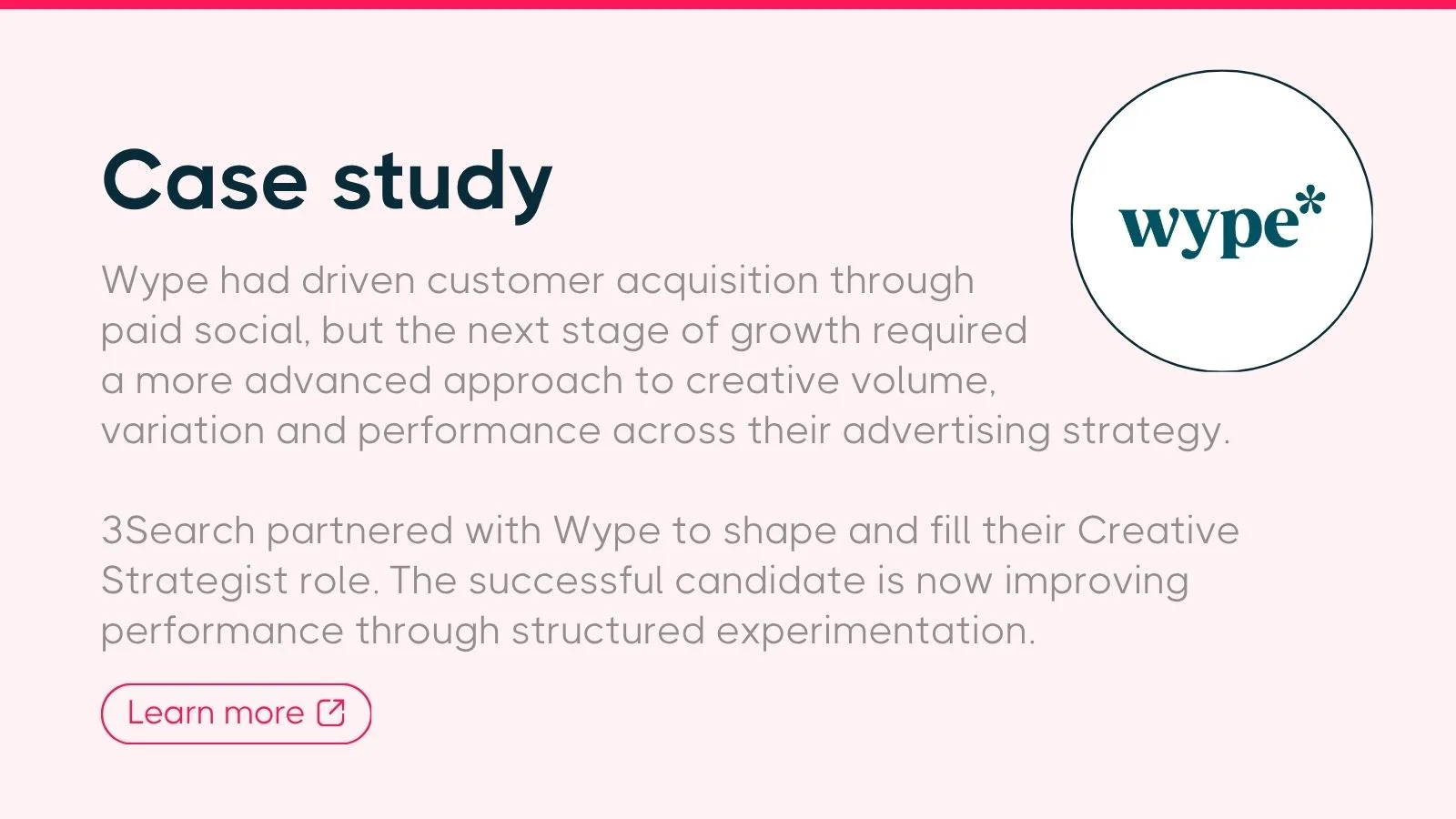 Case study

wype*

Wype had driven customer acquisition through paid social, but the next stage of growth required a more advanced approach to creative volume, variation and performance across their advertising strategy.

3Search partnered with Wype to shape and fill their Creative Strategist role. The successful candidate is now improving performance through structured experimentation.

Learn more